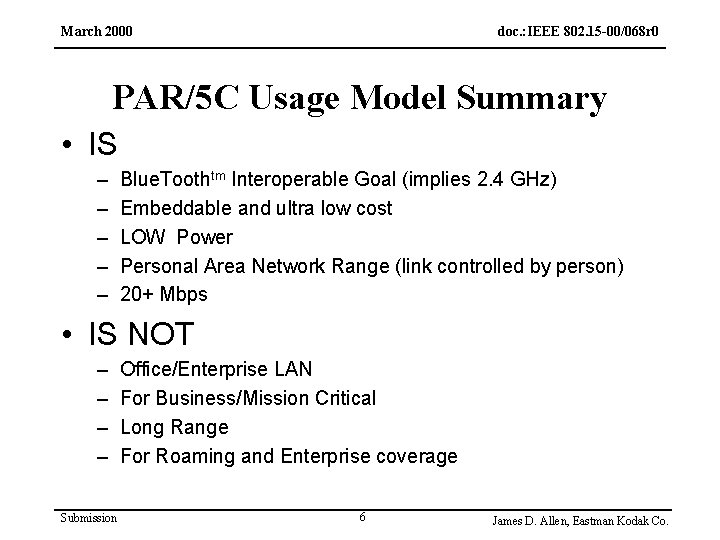 March 2000

doc.: IEEE 802.15-00/068r0

PAR/5C Usage Model Summary

• IS
– BlueTooth$^{tm}$ Interoperable Goal (implies 2.4 GHz)
– Embeddable and ultra low cost
– LOW Power
– Personal Area Network Range (link controlled by person)
– 20+ Mbps

• IS NOT
– Office/Enterprise LAN
– For Business/Mission Critical
– Long Range
– For Roaming and Enterprise coverage

Submission

6

James D. Allen, Eastman Kodak Co.